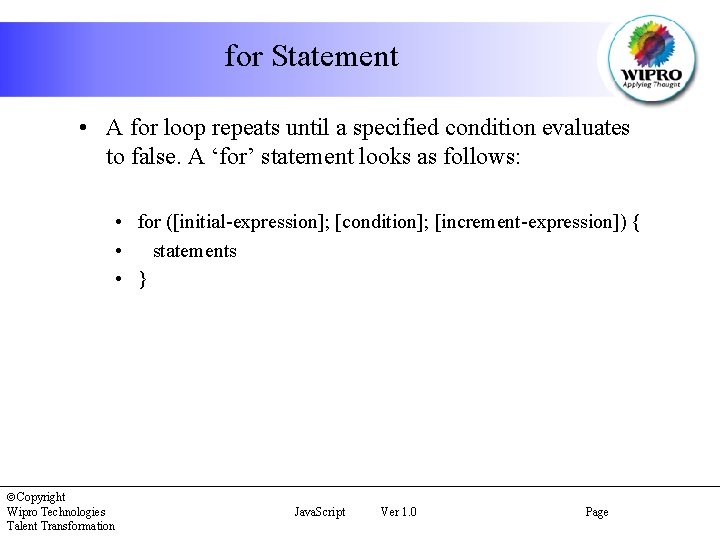 for Statement

WIPRO
Applying Thought

• A for loop repeats until a specified condition evaluates to false. A ‘for’ statement looks as follows:

• for ([initial-expression]; [condition]; [increment-expression]) {
• statements
• }

©Copyright
Wipro Technologies
Talent Transformation

JavaScript Ver 1.0

Page